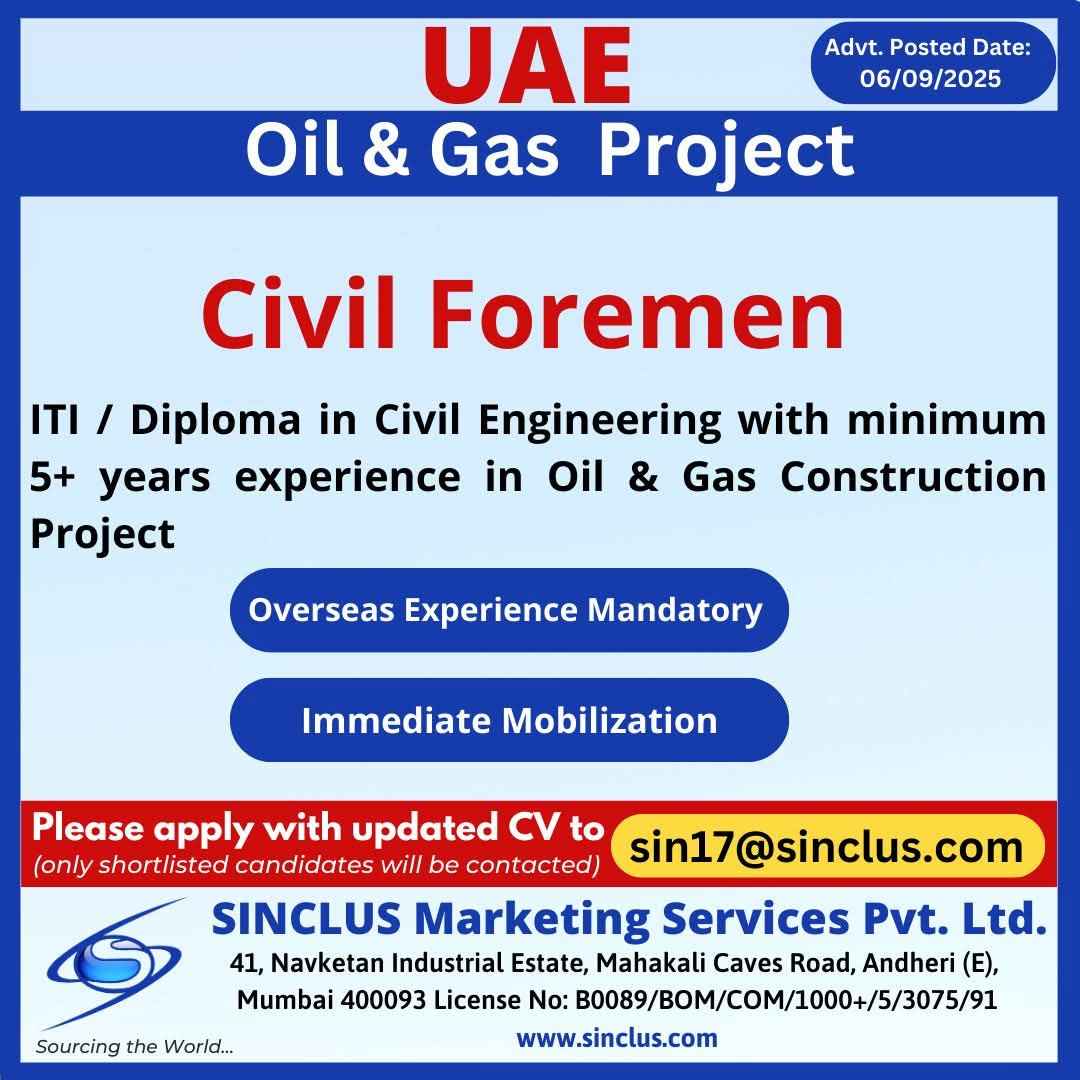 UAE

Advt. Posted Date: 06/09/2025

Oil & Gas Project

Civil Foremen

ITI / Diploma in Civil Engineering with minimum 5+ years experience in Oil & Gas Construction Project

Overseas Experience Mandatory

Immediate Mobilization

Please apply with updated CV to
(only shortlisted candidates will be contacted)

sin17@sinclus.com

SINCLUS Marketing Services Pvt. Ltd.
41, Navketan Industrial Estate, Mahakali Caves Road, Andheri (E), Mumbai 400093 License No: B0089/BOM/COM/1000+/5/3075/91
www.sinclus.com

Sourcing the World...